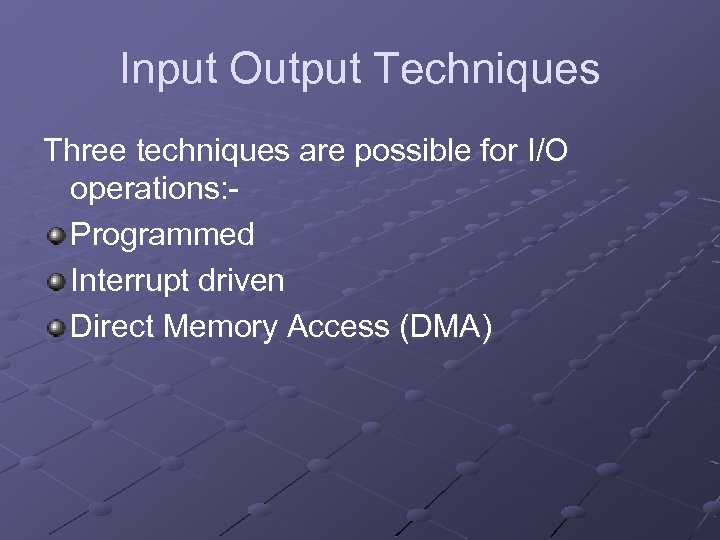 Input Output Techniques

Three techniques are possible for I/O operations:-

Programmed

Interrupt driven

Direct Memory Access (DMA)